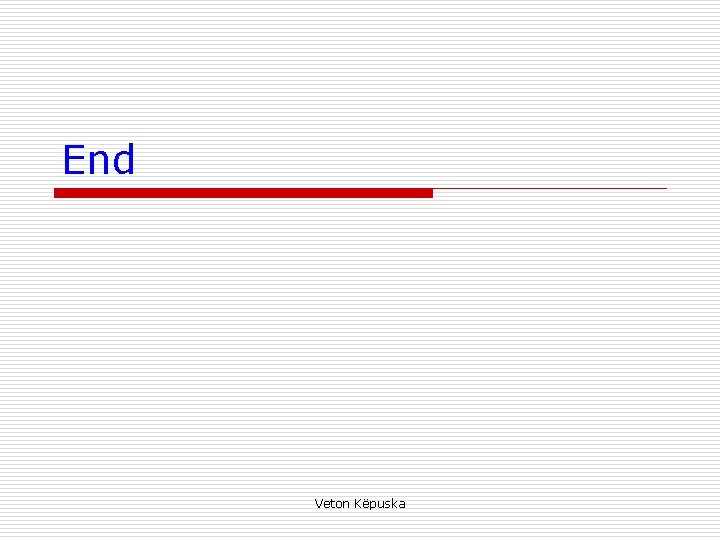 End

Veton Këpuska